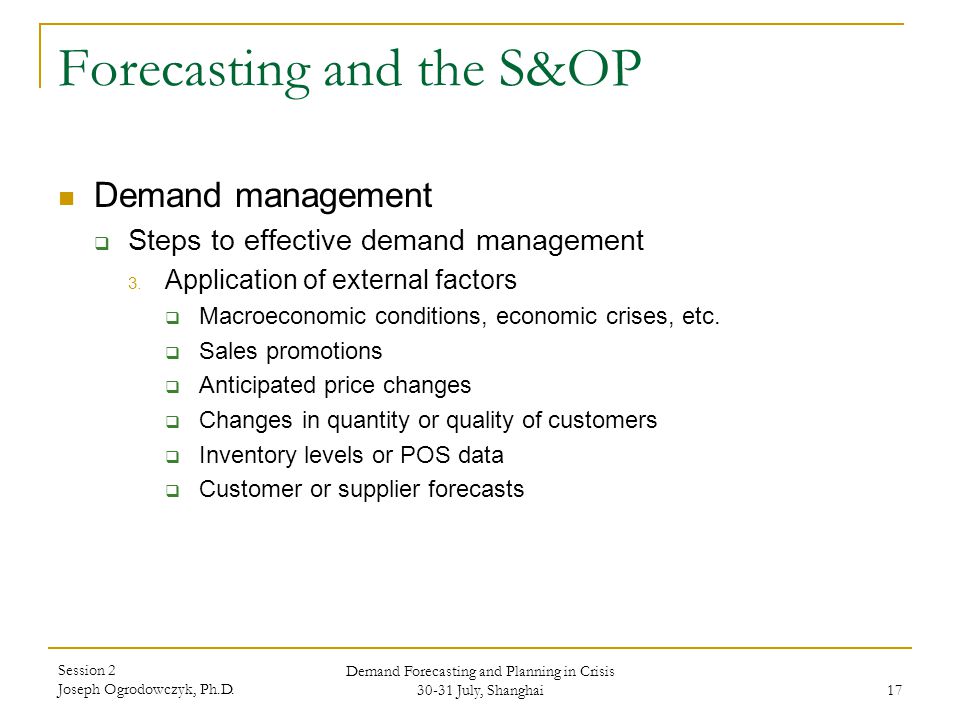 Forecasting and the S&OP

Demand management

Steps to effective demand management

3. Application of external factors

Macroeconomic conditions, economic crises, etc.

Sales promotions

Anticipated price changes

Changes in quantity or quality of customers

Inventory levels or POS data

Customer or supplier forecasts

Session 2
Joseph Ogrodowczyk, Ph.D.

Demand Forecasting and Planning in Crisis
30-31 July, Shanghai

17